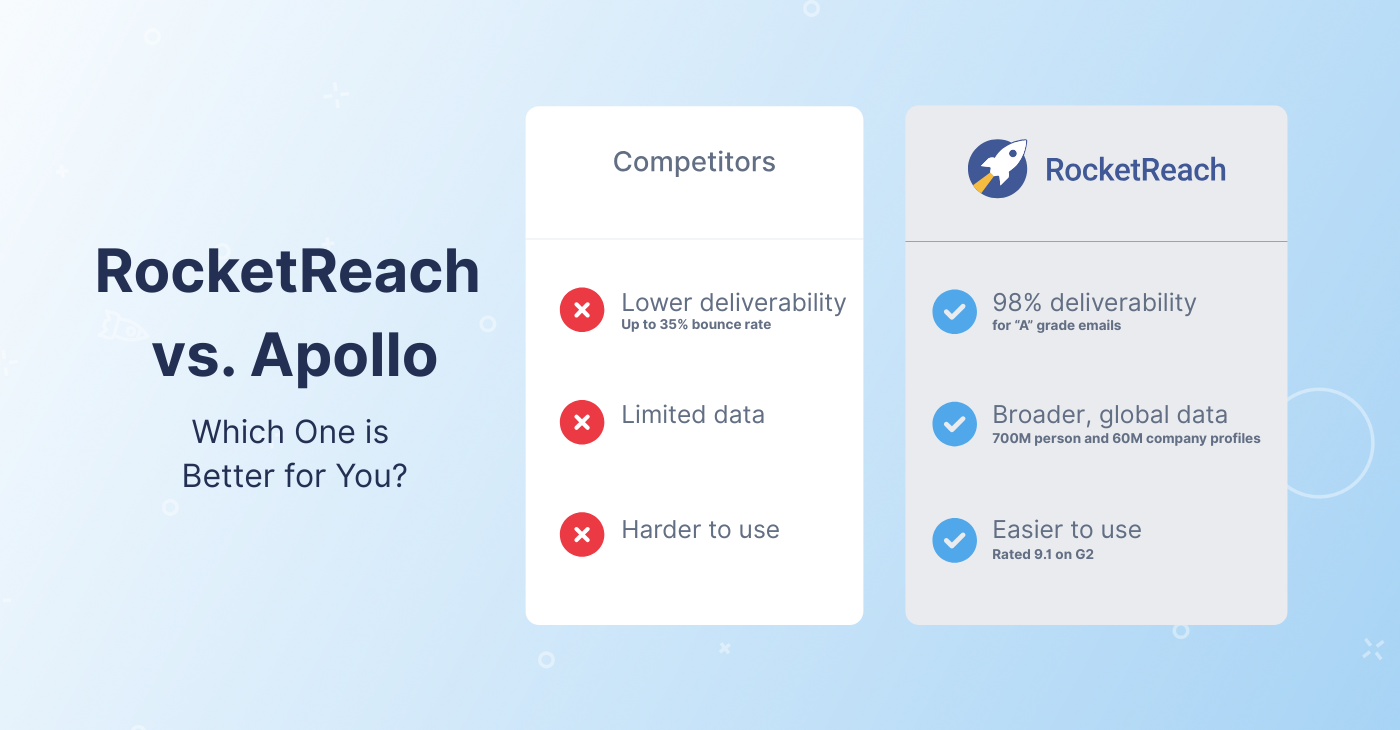 RocketReach vs. Apollo

Which One is Better for You?

Competitors

Lower deliverability
Up to 35% bounce rate

Limited data

Harder to use

RocketReach

98% deliverability
for "A" grade emails

Broader, global data
700M person and 60M company profiles

Easier to use
Rated 9.1 on G2